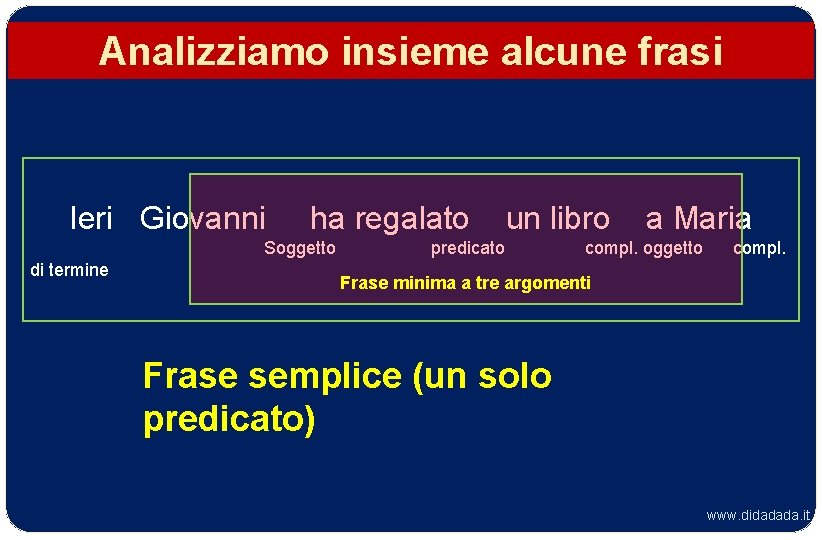 Analizziamo insieme alcune frasi

Ieri Giovanni ha regalato un libro a Maria

Soggetto predicato compl. oggetto compl. di termine

Frase minima a tre argomenti

Frase semplice (un solo predicato)

www.didadada.it